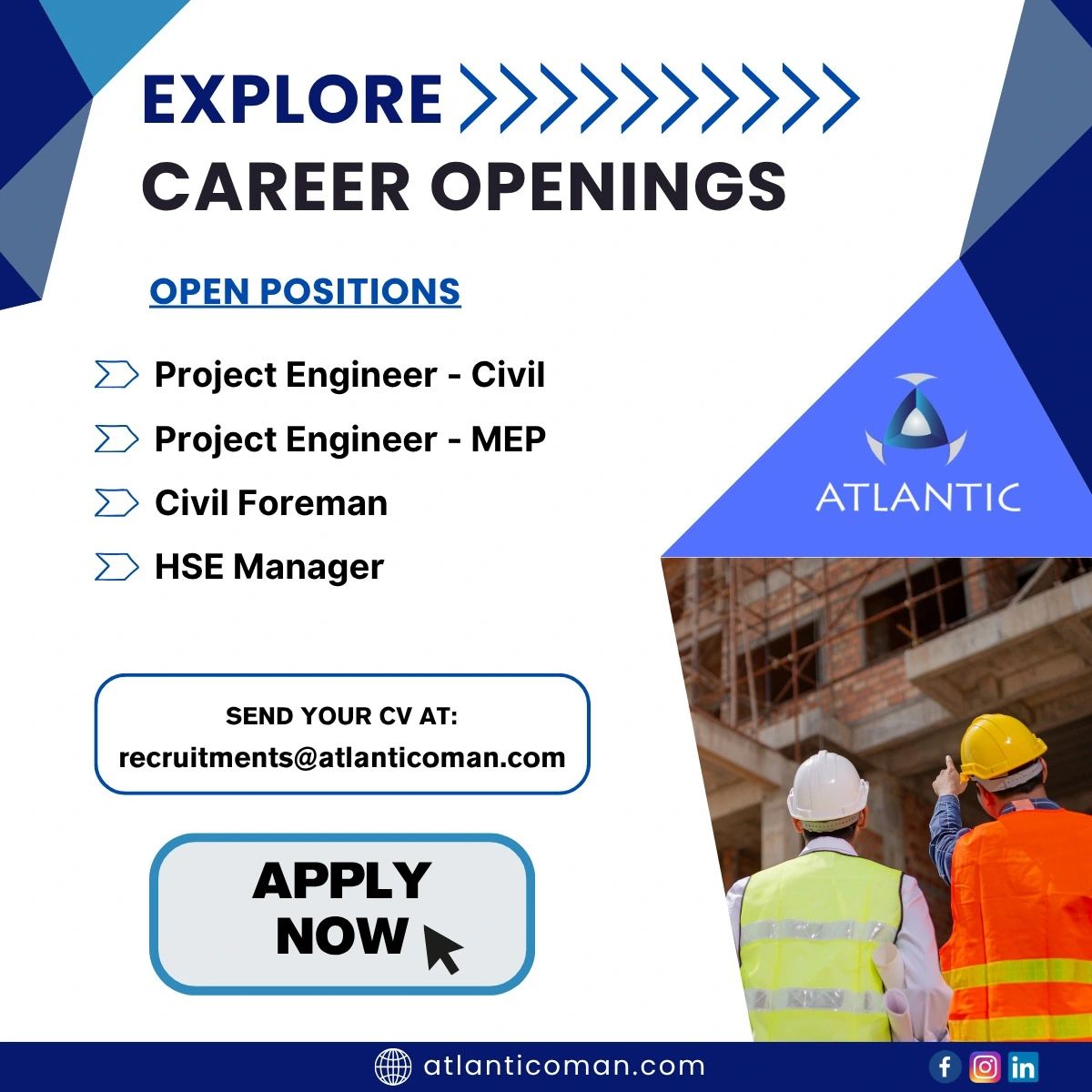 EXPLORE
CAREER OPENINGS

OPEN POSITIONS

Project Engineer - Civil
Project Engineer - MEP
Civil Foreman
HSE Manager

ATLANTIC

SEND YOUR CV AT:
recruitments@atlanticoman.com

APPLY NOW

atlanticoman.com